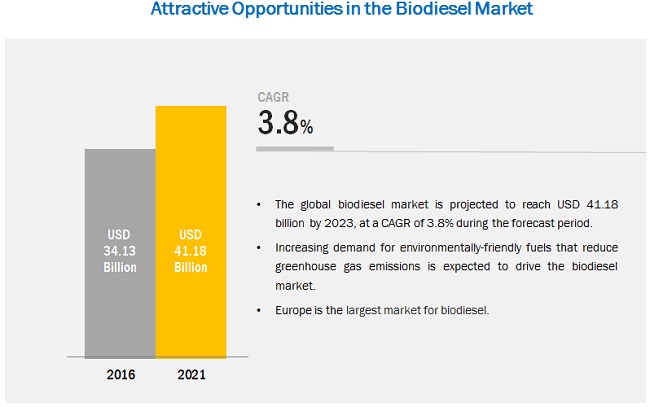 Attractive Opportunities in the Biodiesel Market

USD 34.13 Billion

USD 41.18 Billion

2016

2021

CAGR

3.8%

• The global biodiesel market is projected to reach USD 41.18 billion by 2023, at a CAGR of 3.8% during the forecast period.

• Increasing demand for environmentally-friendly fuels that reduce greenhouse gas emissions is expected to drive the biodiesel market.

• Europe is the largest market for biodiesel.